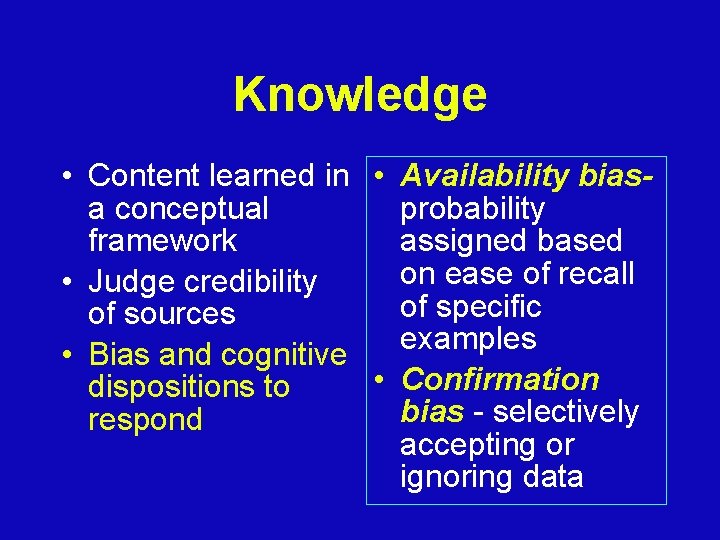 Knowledge

• Content learned in a conceptual framework
• Judge credibility of sources
• Bias and cognitive dispositions to respond

• Availability bias- probability assigned based on ease of recall of specific examples
• Confirmation bias - selectively accepting or ignoring data